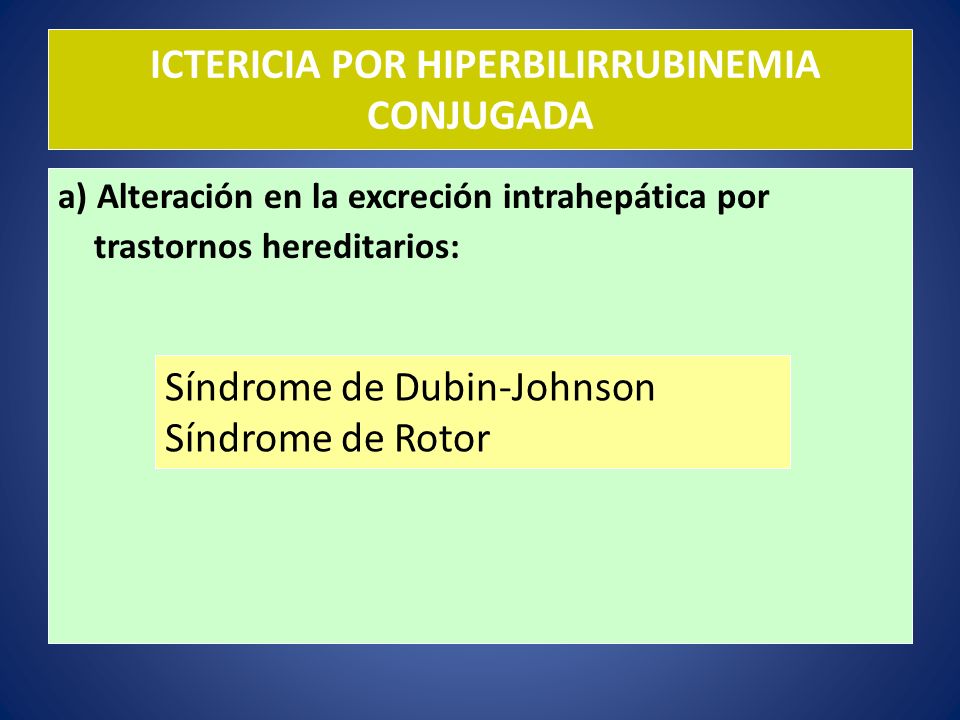 ICTERICIA POR HIPERBILIRRUBINEMIA CONJUGADA

a) Alteración en la excreción intrahepática por trastornos hereditarios:

Síndrome de Dubin-Johnson
Síndrome de Rotor